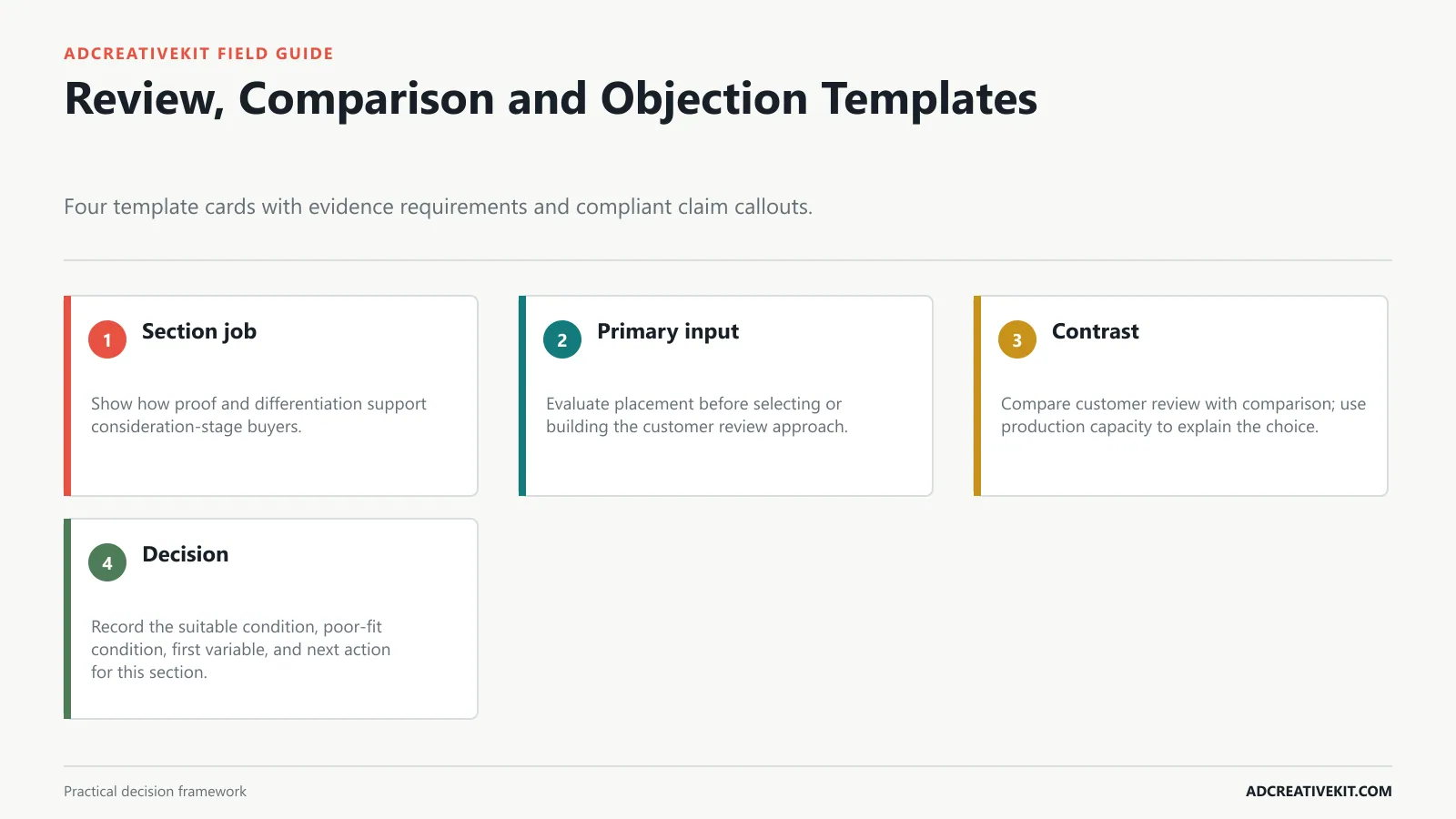 ADCREATIVEKIT FIELD GUIDE

Review, Comparison and Objection Templates

Four template cards with evidence requirements and compliant claim callouts.

1 Section job

Show how proof and differentiation support consideration-stage buyers.

2 Primary input

Evaluate placement before selecting or building the customer review approach.

3 Contrast

Compare customer review with comparison; use production capacity to explain the choice.

4 Decision

Record the suitable condition, poor-fit condition, first variable, and next action for this section.

Practical decision framework

ADCREATIVEKIT.COM